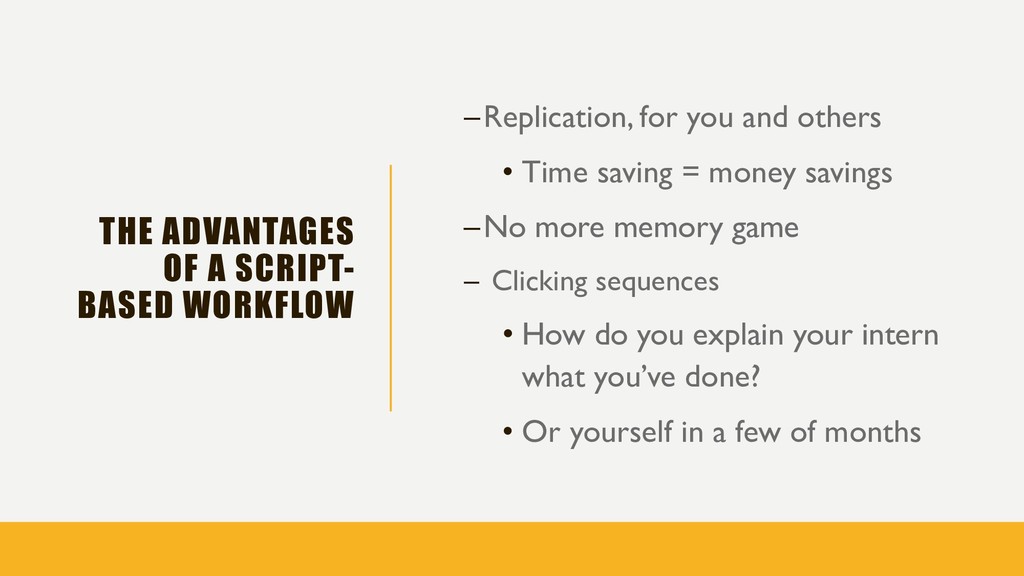 THE ADVANTAGES OF A SCRIPT-BASED WORKFLOW

– Replication, for you and others

• Time saving = money savings

– No more memory game

– Clicking sequences

• How do you explain your intern what you've done?

• Or yourself in a few of months